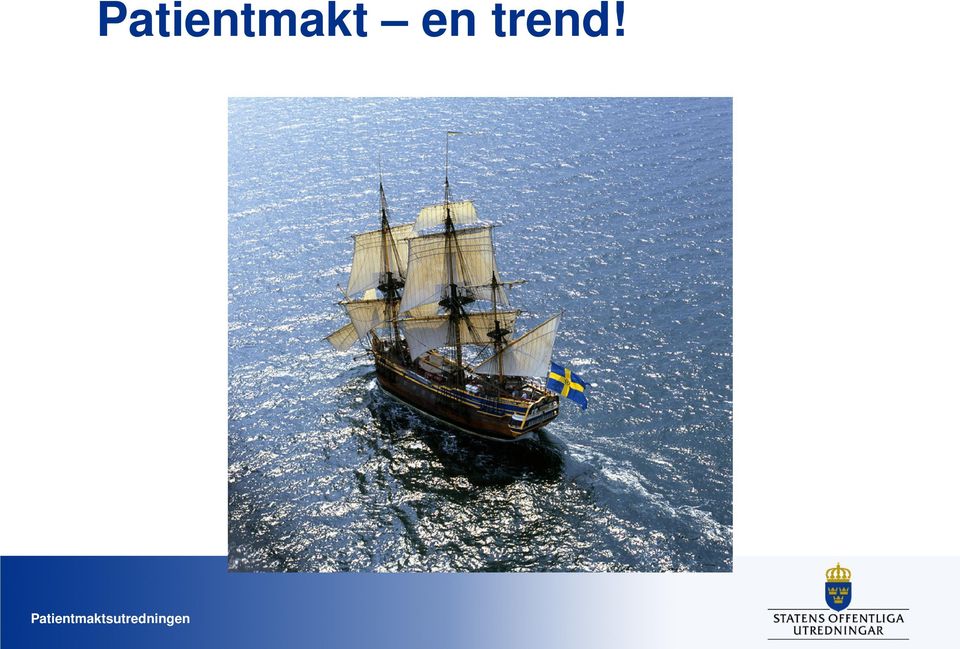 Patientmakt – en trend!

Patientmaktsutredningen

STATENS OFFENTLIGA UTREDNINGAR